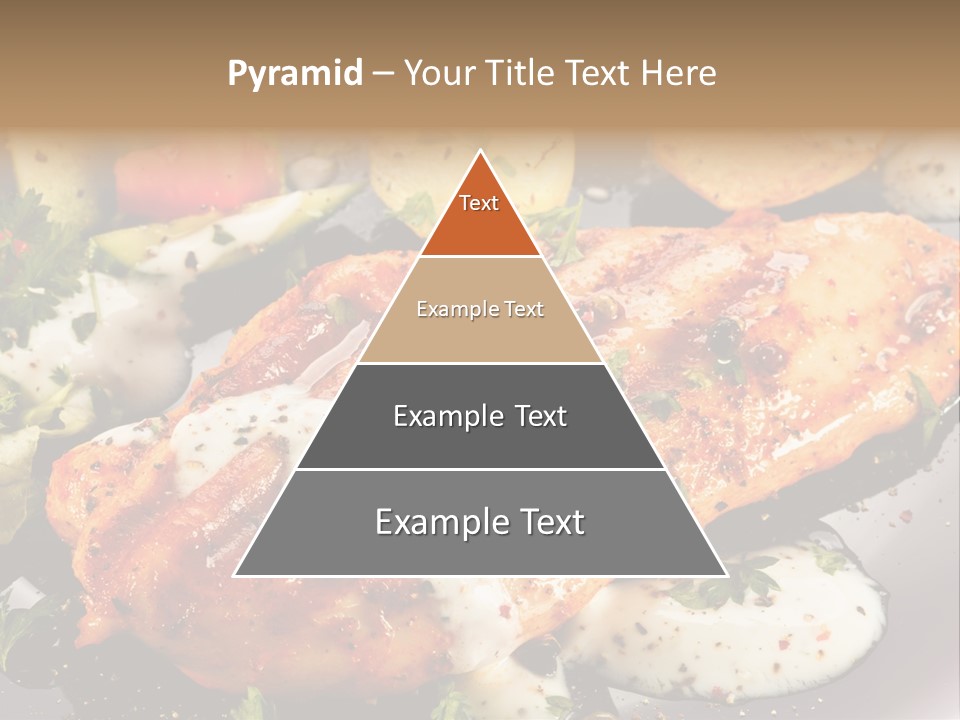 Pyramid – Your Title Text Here

Text

Example Text

Example Text

Example Text